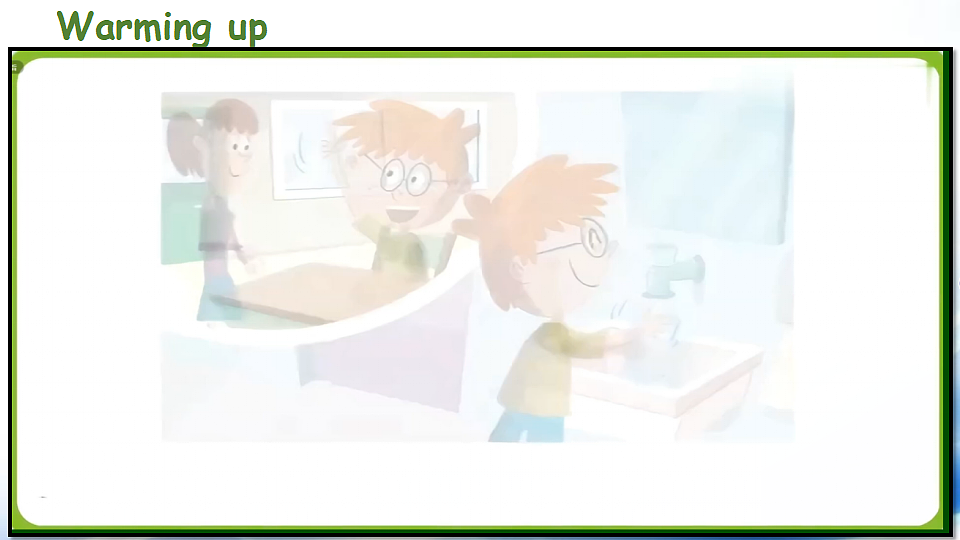 Warming up